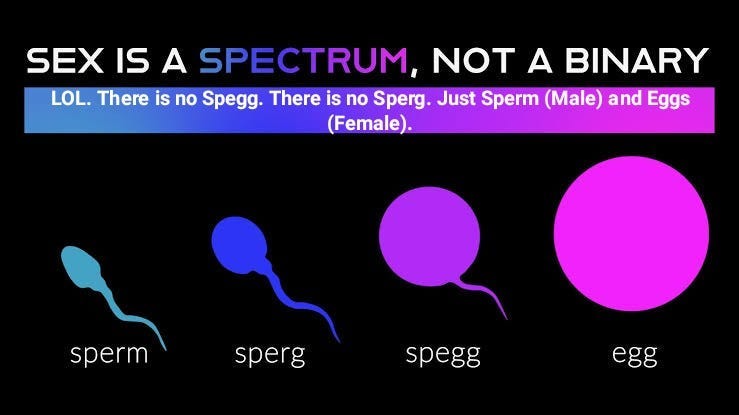 SEX IS A SPECTRUM, NOT A BINARY

LOL. There is no Spegg. There is no Sperg. Just Sperm (Male) and Eggs (Female).

sperm

sperg

spegg

egg